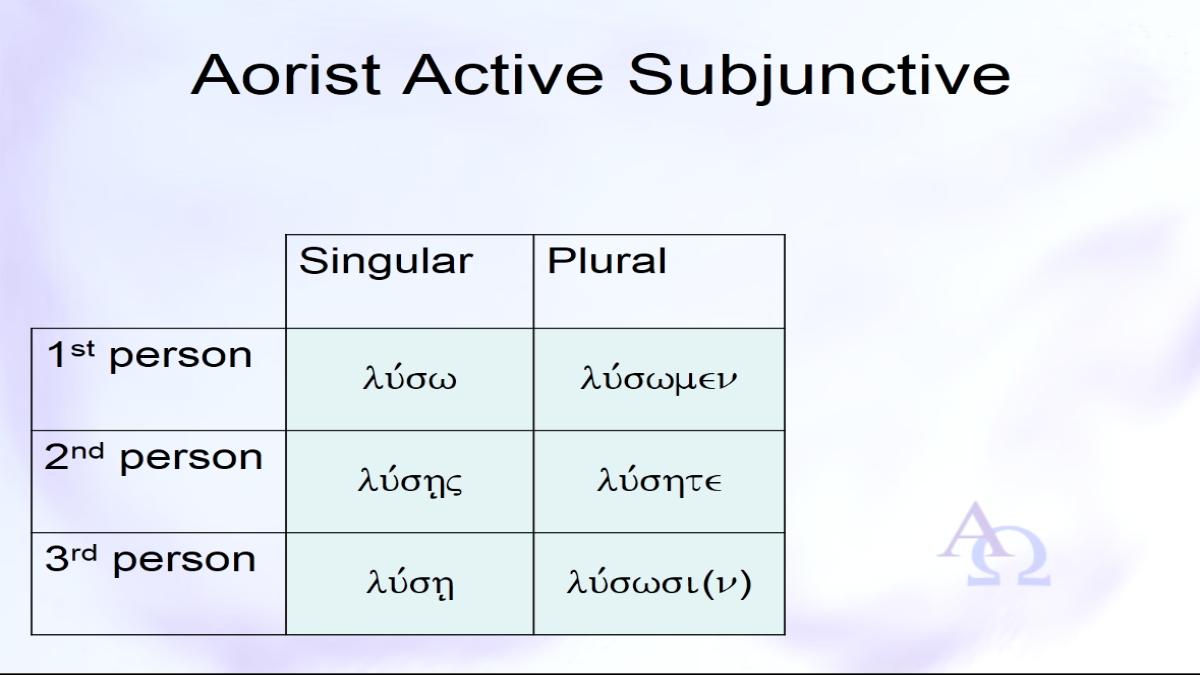 Aorist Active Subjunctive

| | Singular | Plural |
|---|---|---|
| 1st person | λύσω | λύσωμεν |
| 2nd person | λύσῃς | λύσητε |
| 3rd person | λύσῃ | λύσωσι(ν) |

ΑΩ